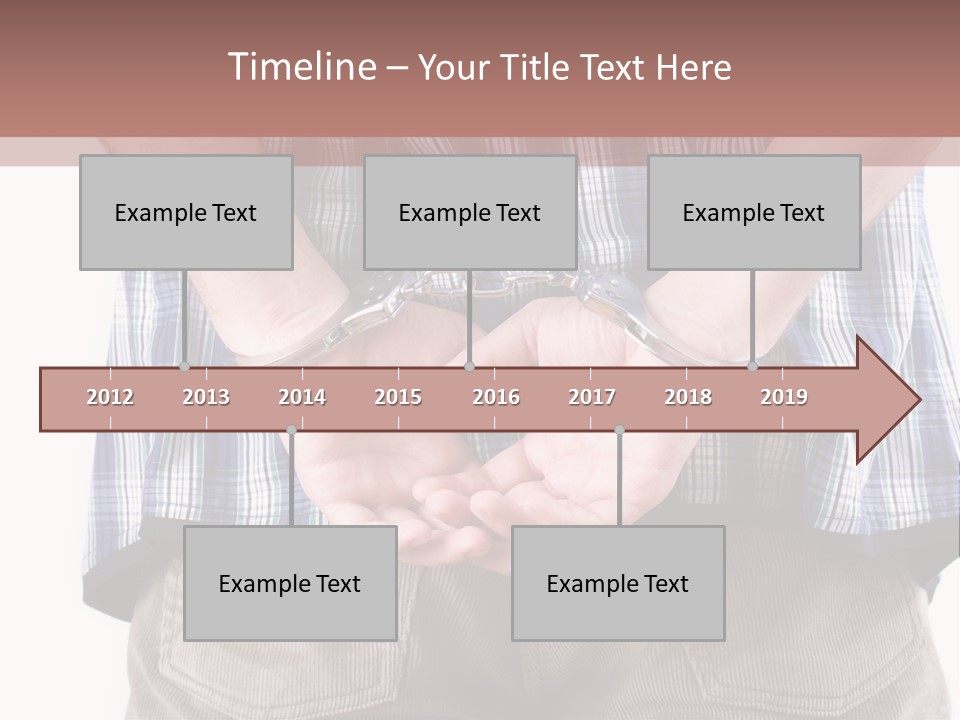 Timeline – Your Title Text Here

Example Text

Example Text

Example Text

2012 2013 2014 2015 2016 2017 2018 2019

Example Text

Example Text